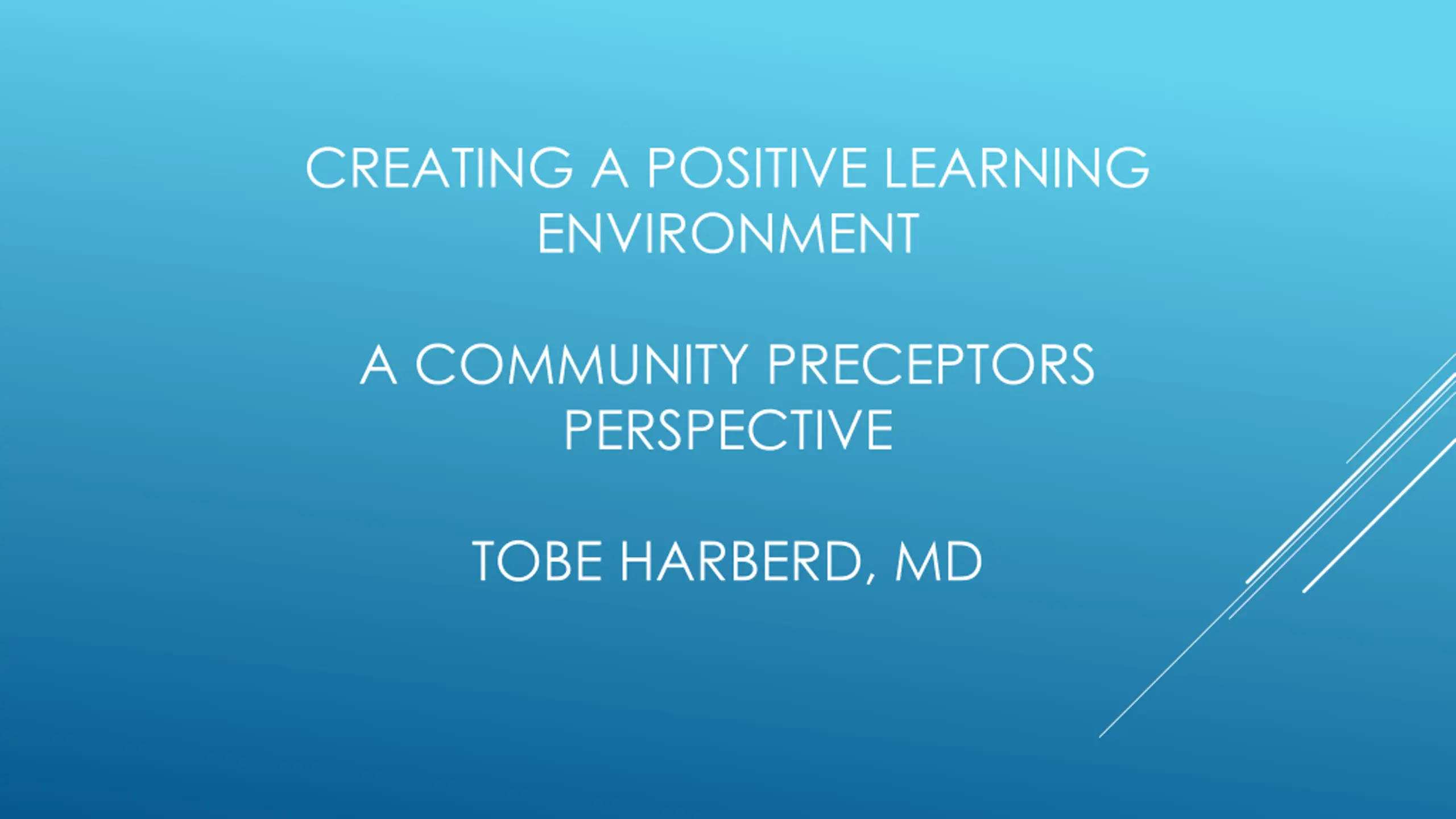 CREATING A POSITIVE LEARNING ENVIRONMENT

A COMMUNITY PRECEPTORS PERSPECTIVE

TOBE HARBERD, MD